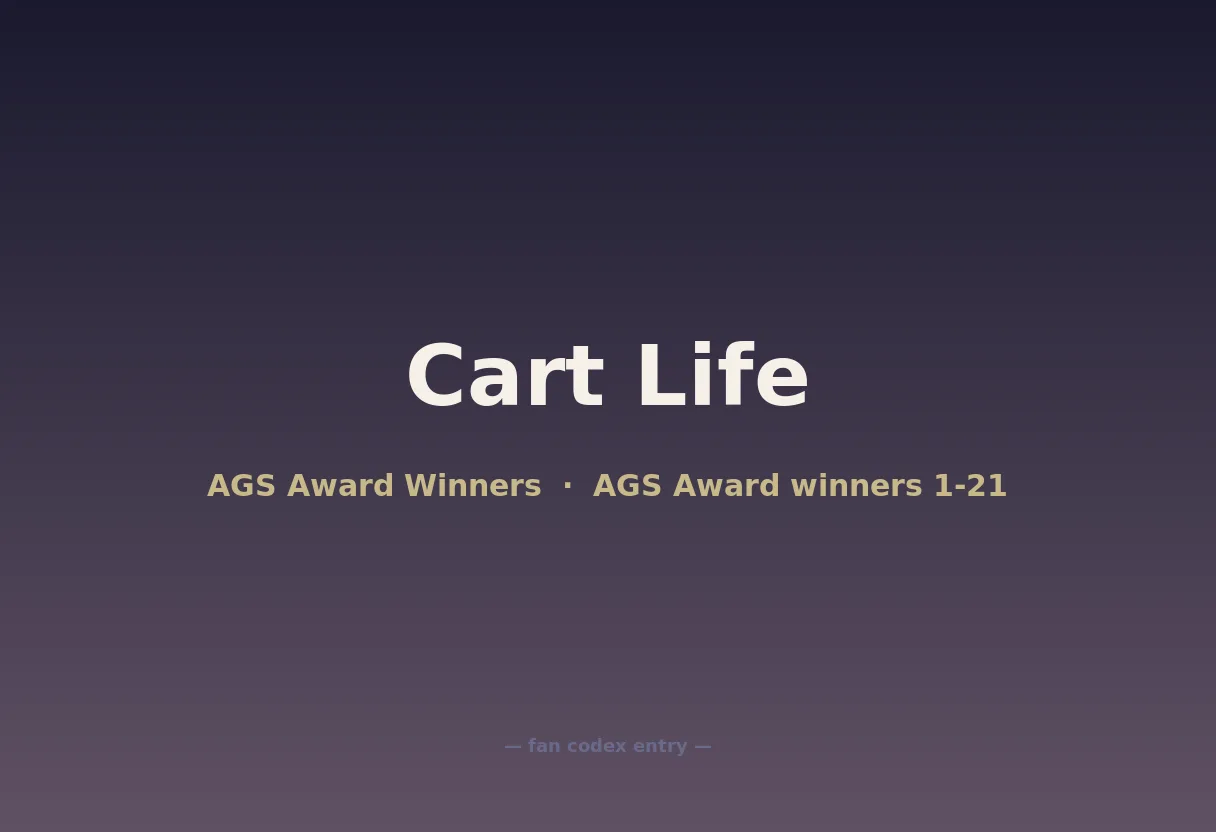 Cart Life

AGS Award Winners · AGS Award winners 1-21

— fan codex entry —